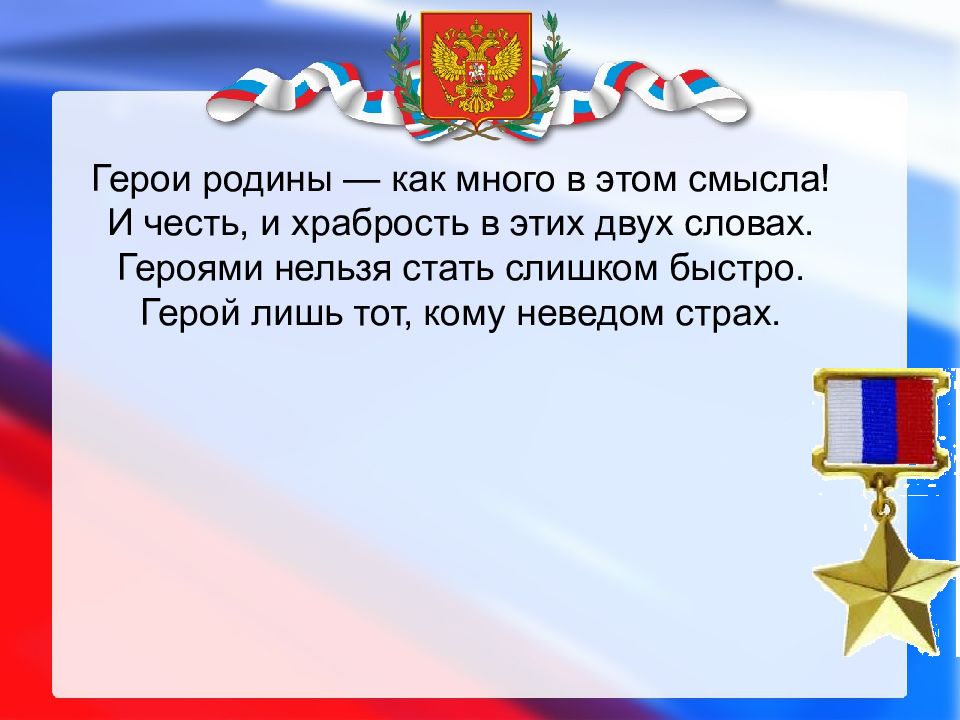 Герои родины — как много в этом смысла!
И честь, и храбрость в этих двух словах.
Героями нельзя стать слишком быстро.
Герой лишь тот, кому неведом страх.